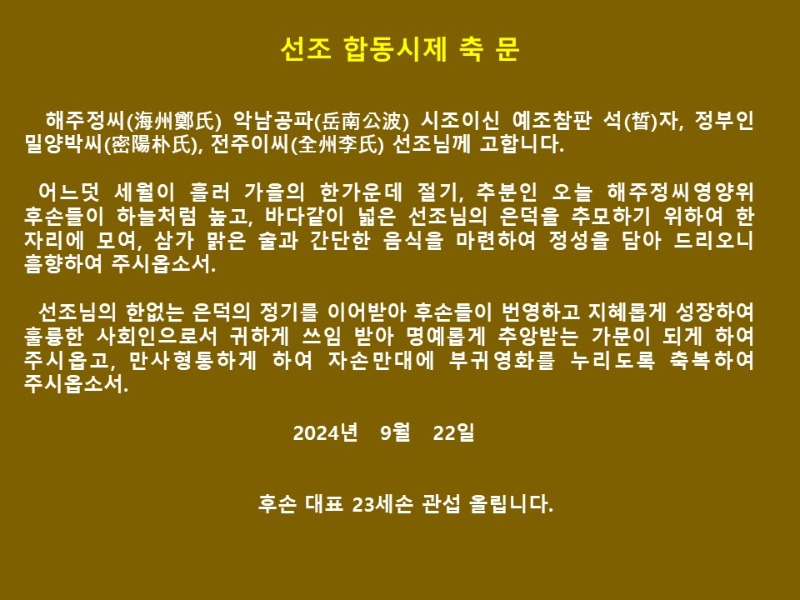 선조 합동시제 축 문

해주정씨(海州鄭氏) 악남공파(岳南公波) 시조이신 예조참판 석(晳)자, 정부인 밀양박씨(密陽朴氏), 전주이씨(全州李氏) 선조님께 고합니다.

어느덧 세월이 흘러 가을의 한가운데 절기, 추분인 오늘 해주정씨영양위 후손들이 하늘처럼 높고, 바다같이 넓은 선조님의 은덕을 추모하기 위하여 한 자리에 모여, 삼가 맑은 술과 간단한 음식을 마련하여 정성을 담아 드리오니 흠향하여 주시옵소서.

선조님의 한없는 은덕의 정기를 이어받아 후손들이 번영하고 지혜롭게 성장하여 훌륭한 사회인으로서 귀하게 쓰임 받아 명예롭게 추앙받는 가문이 되게 하여 주시옵고, 만사형통하게 하여 자손만대에 부귀영화를 누리도록 축복하여 주시옵소서.

2024년 9월 22일

후손 대표 23세손 관섭 올립니다.